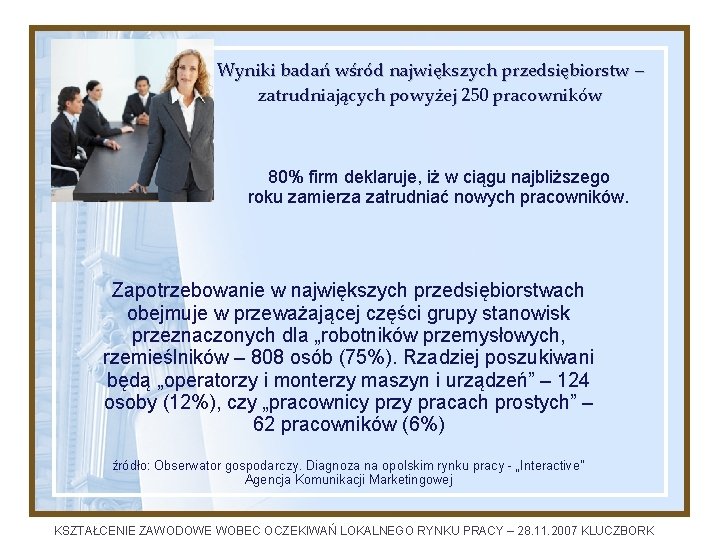 Wyniki badań wśród największych przedsiębiorstw – zatrudniających powyżej 250 pracowników

80% firm deklaruje, iż w ciągu najbliższego roku zamierza zatrudniać nowych pracowników.

Zapotrzebowanie w największych przedsiębiorstwach obejmuje w przeważającej części grupy stanowisk przeznaczonych dla „robotników przemysłowych, rzemieślników – 808 osób (75%). Rzadziej poszukiwani będą „operatorzy i monterzy maszyn i urządzeń” – 124 osoby (12%), czy „pracownicy przy pracach prostych” – 62 pracowników (6%)

źródło: Obserwator gospodarczy. Diagnoza na opolskim rynku pracy - „Interactive” Agencja Komunikacji Marketingowej

KSZTAŁCENIE ZAWODOWE WOBEC OCZEKIWAŃ LOKALNEGO RYNKU PRACY – 28.11.2007 KLUCZBORK